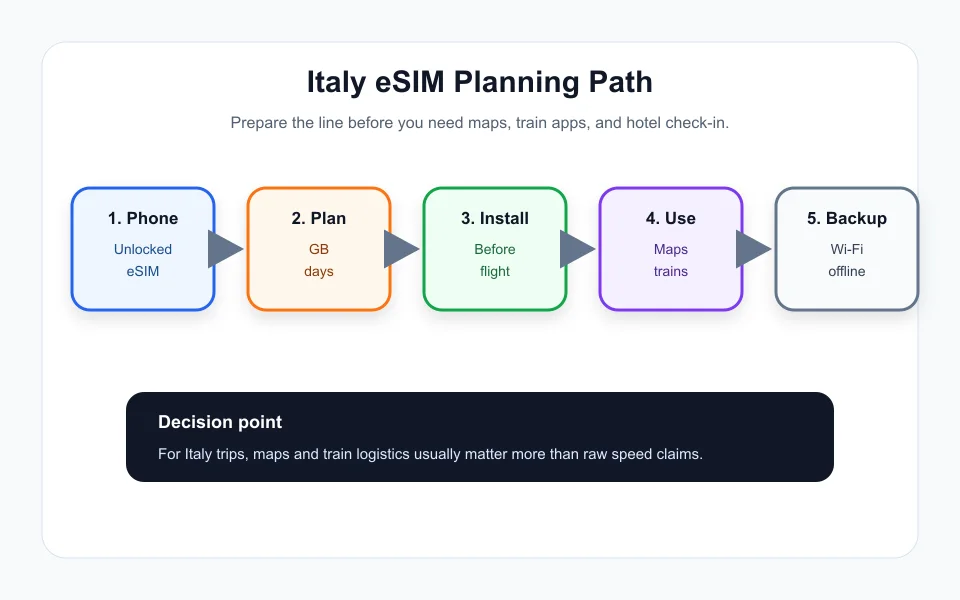 Italy eSIM Planning Path

Prepare the line before you need maps, train apps, and hotel check-in.

1. Phone
Unlocked
eSIM

2. Plan
GB
days

3. Install
Before
flight

4. Use
Maps
trains

5. Backup
Wi-Fi
offline

Decision point
For Italy trips, maps and train logistics usually matter more than raw speed claims.